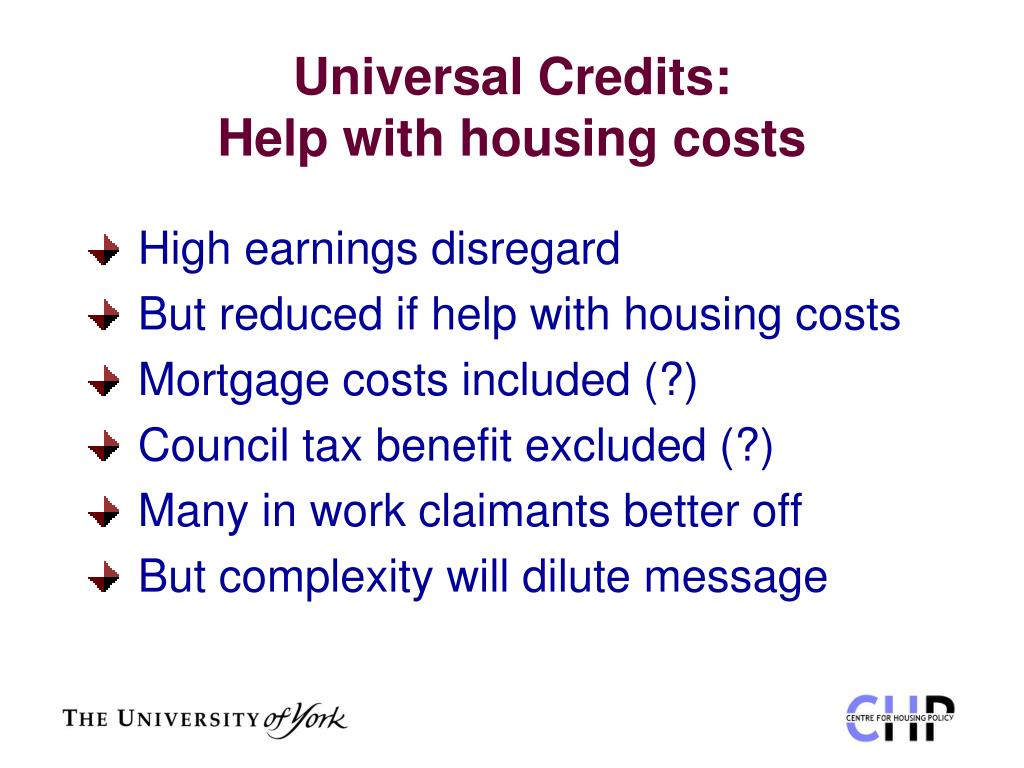 Universal Credits:
Help with housing costs

High earnings disregard
But reduced if help with housing costs
Mortgage costs included (?)
Council tax benefit excluded (?)
Many in work claimants better off
But complexity will dilute message

THE UNIVERSITY of York

CHP
CENTRE FOR HOUSING POLICY